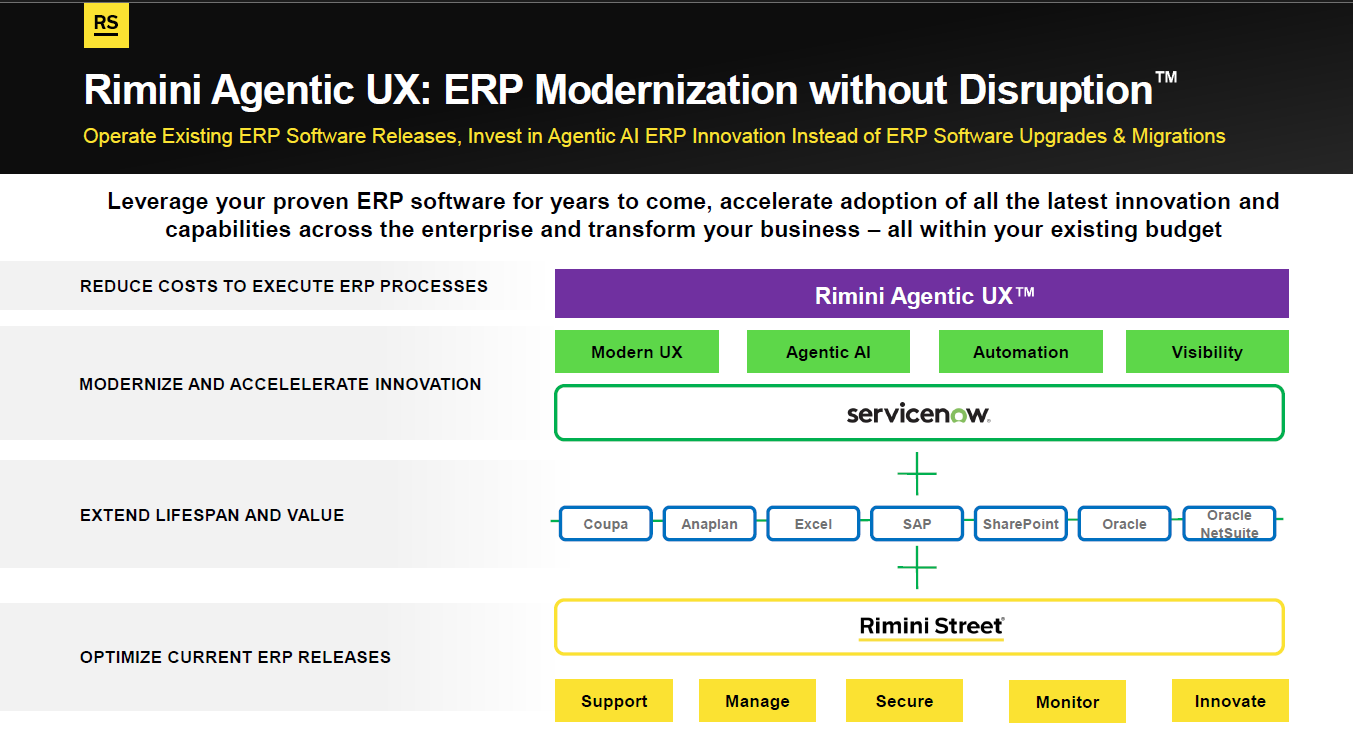 RS

Rimini Agentic UX: ERP Modernization without Disruption™

Operate Existing ERP Software Releases, Invest in Agentic AI ERP Innovation Instead of ERP Software Upgrades & Migrations

Leverage your proven ERP software for years to come, accelerate adoption of all the latest innovation and capabilities across the enterprise and transform your business – all within your existing budget

REDUCE COSTS TO EXECUTE ERP PROCESSES

MODERNIZE AND ACCELELERATE INNOVATION

EXTEND LIFESPAN AND VALUE

OPTIMIZE CURRENT ERP RELEASES

Rimini Agentic UX™

Modern UX

Agentic AI

Automation

Visibility

servicenow.

Coupa

Anaplan

Excel

SAP

SharePoint

Oracle

Oracle NetSuite

Rimini Street

Support

Manage

Secure

Monitor

Innovate